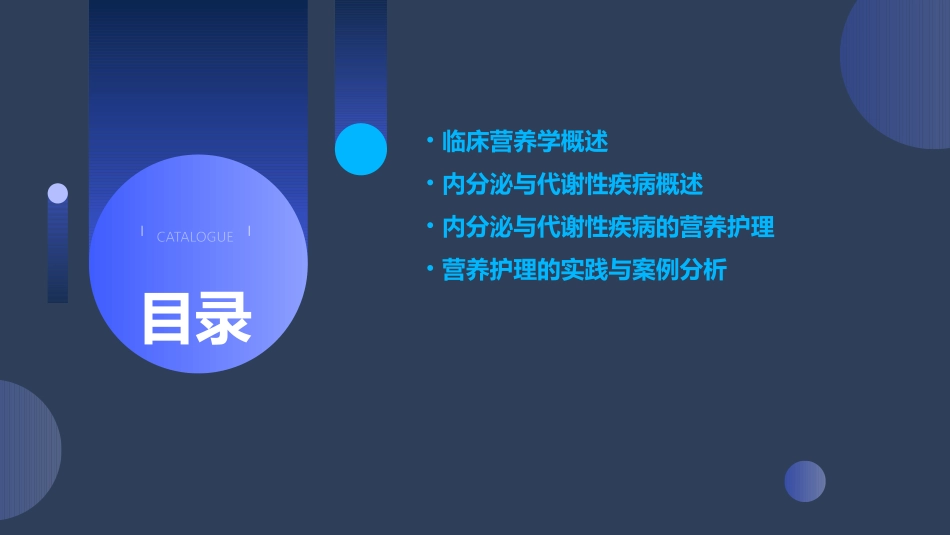 CATALOGUE

目录

• 临床营养学概述
• 内分泌与代谢性疾病概述
• 内分泌与代谢性疾病的营养护理
• 营养护理的实践与案例分析